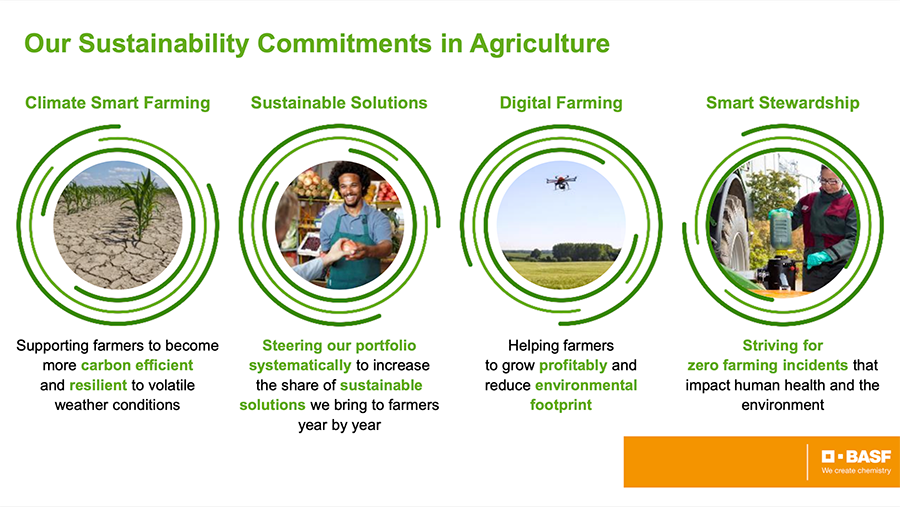 Our Sustainability Commitments in Agriculture

Climate Smart Farming

Supporting farmers to become more carbon efficient and resilient to volatile weather conditions

Sustainable Solutions

Steering our portfolio systematically to increase the share of sustainable solutions we bring to farmers year by year

Digital Farming

Helping farmers to grow profitably and reduce environmental footprint

Smart Stewardship

Striving for zero farming incidents that impact human health and the environment

BASF
We create chemistry